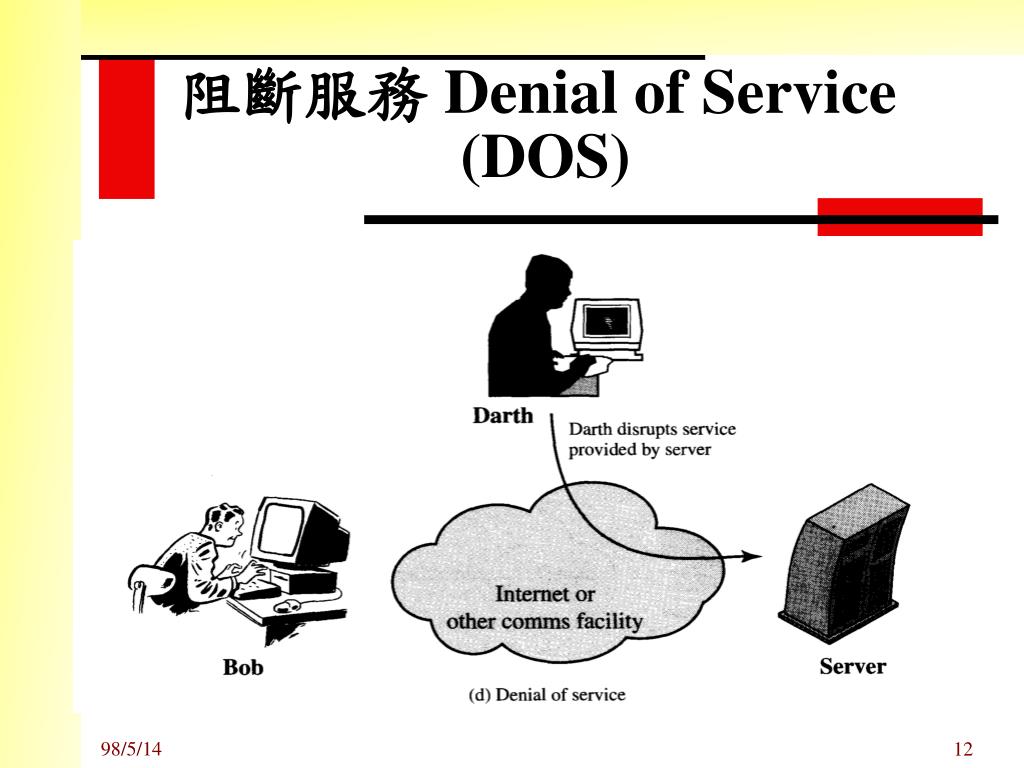 阻斷服務 Denial of Service (DOS)

Darth

Darth disrupts service provided by server

Internet or other comms facility

Bob

Server

(d) Denial of service

98/5/14

12